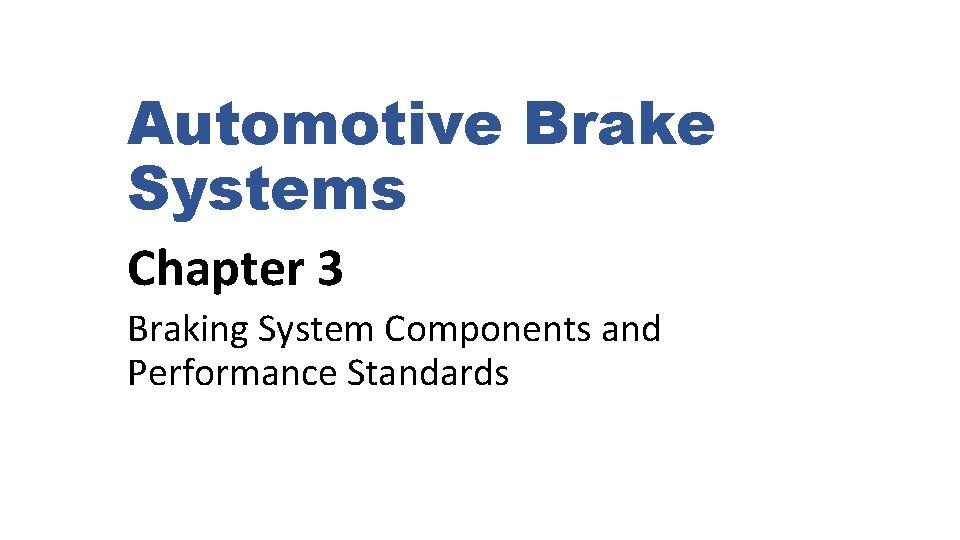 Automotive Brake Systems

Chapter 3

Braking System Components and Performance Standards